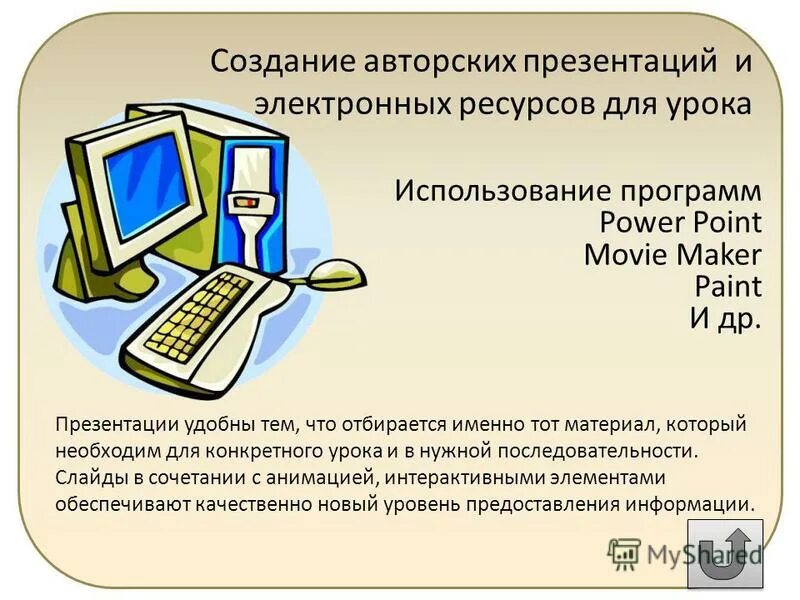 Создание авторских презентаций и электронных ресурсов для урока

Использование программ
Power Point
Movie Maker
Paint
И др.

Презентации удобны тем, что отбирается именно тот материал, который необходим для конкретного урока и в нужной последовательности. Слайды в сочетании с анимацией, интерактивными элементами обеспечивают качественно новый уровень предоставления информации.

MyShared